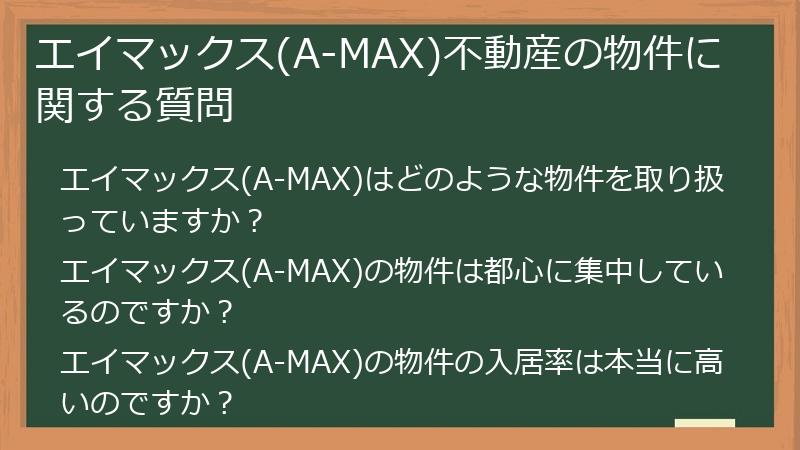 エイマックス(A-MAX)不動産の物件に関する質問

エイマックス(A-MAX)はどのような物件を取り扱っていますか？

エイマックス(A-MAX)の物件は都心に集中しているのですか？

エイマックス(A-MAX)の物件の入居率は本当に高いのですか？